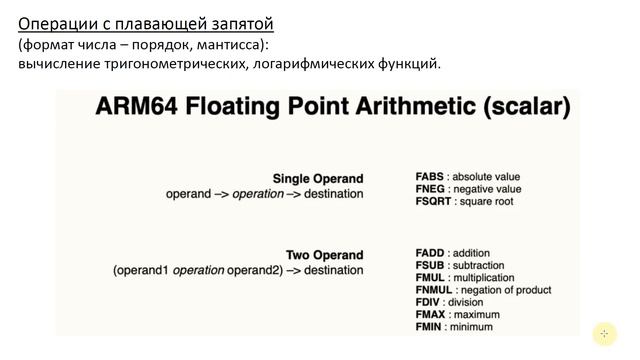 Операции с плавающей запятой
(формат числа – порядок, мантисса):
вычисление тригонометрических, логарифмических функций.

ARM64 Floating Point Arithmetic (scalar)

Single Operand
operand –> operation –> destination

FABS : absolute value
FNEG : negative value
FSQRT : square root

Two Operand
(operand1 operation operand2) –> destination

FADD : addition
FSUB : subtraction
FMUL : multiplication
FNMUL : negation of product
FDIV : division
FMAX : maximum
FMIN : minimum